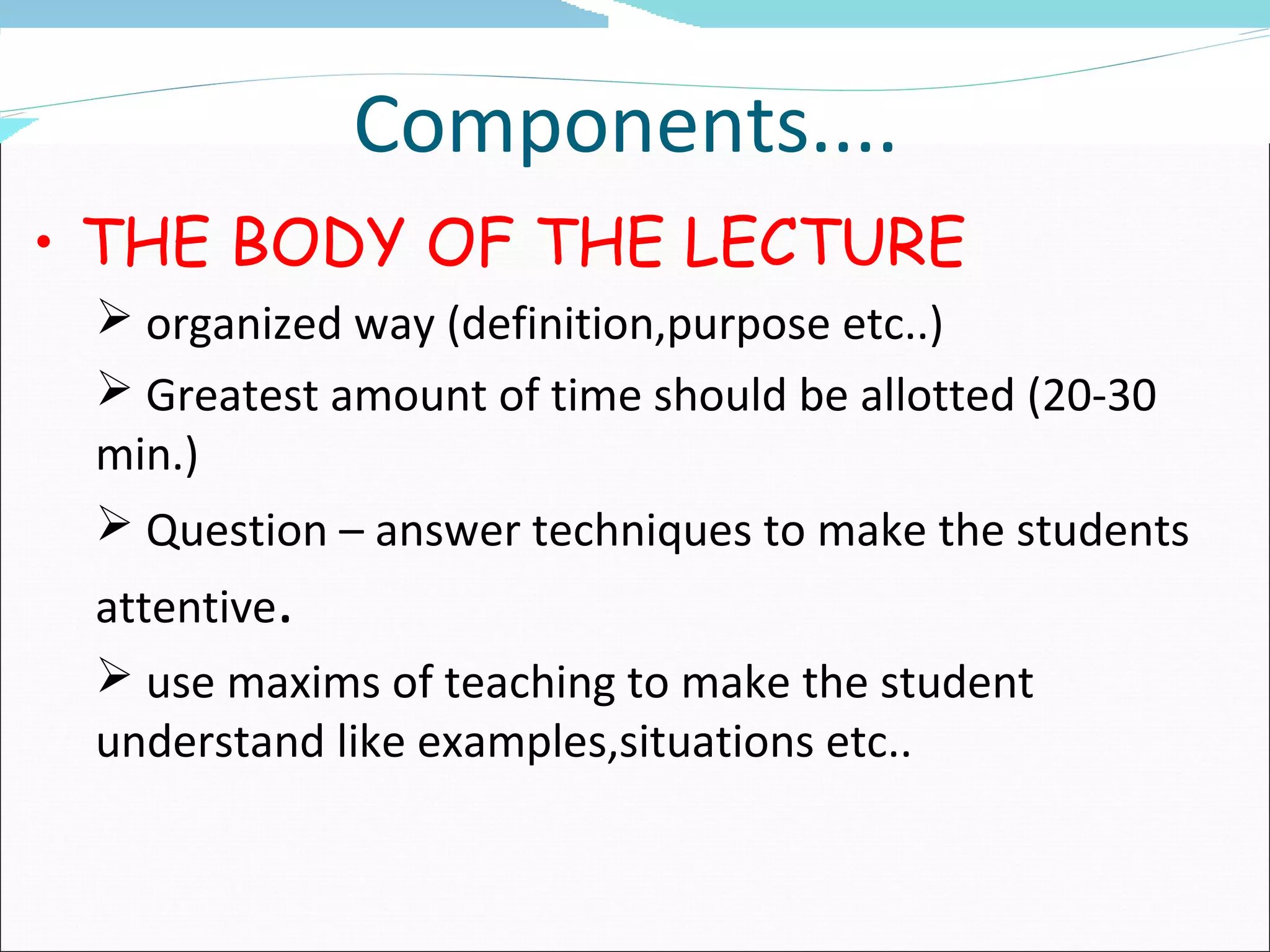 Components....

• THE BODY OF THE LECTURE

➢ organized way (definition,purpose etc..)

➢ Greatest amount of time should be allotted (20-30 min.)

➢ Question – answer techniques to make the students attentive.

➢ use maxims of teaching to make the student understand like examples,situations etc..